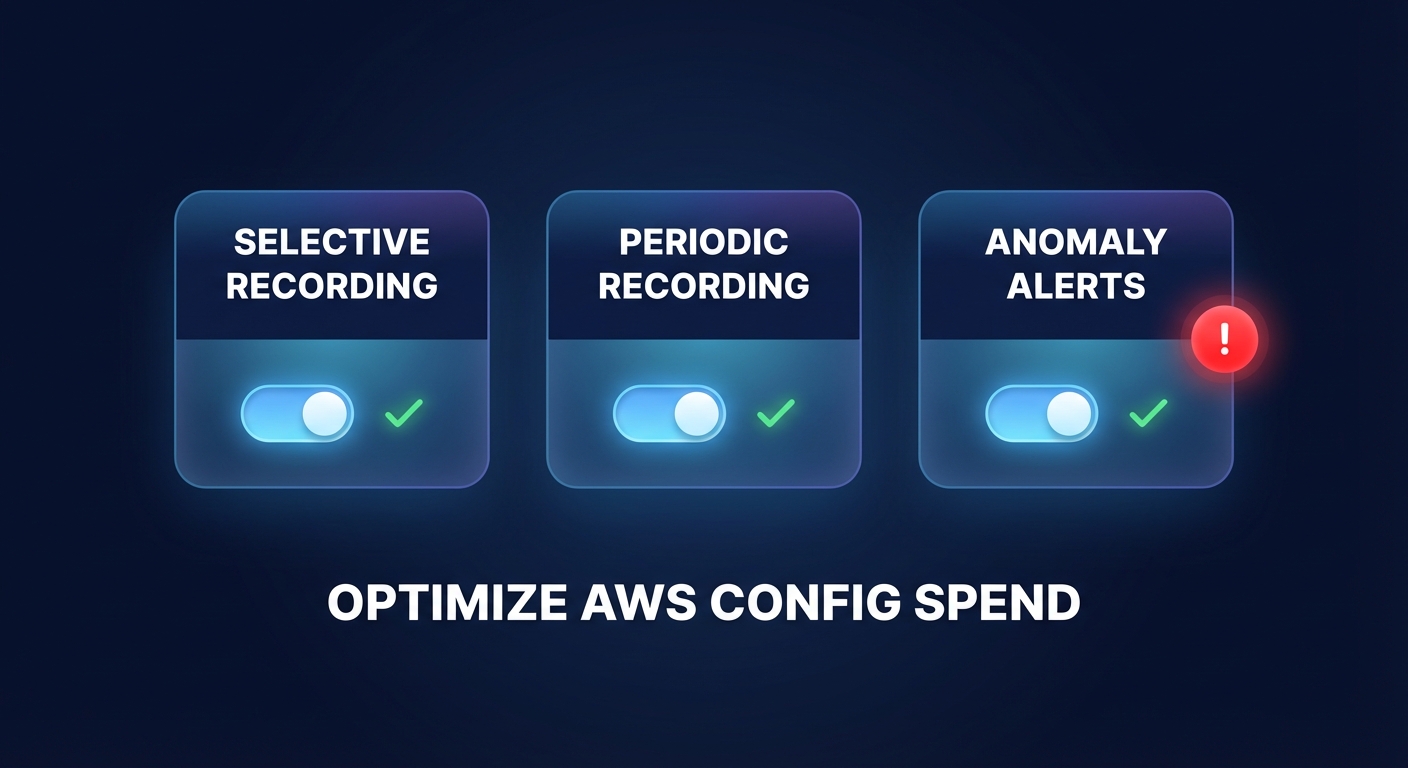 SELECTIVE RECORDING

PERIODIC RECORDING

ANOMALY ALERTS

!

OPTIMIZE AWS CONFIG SPEND